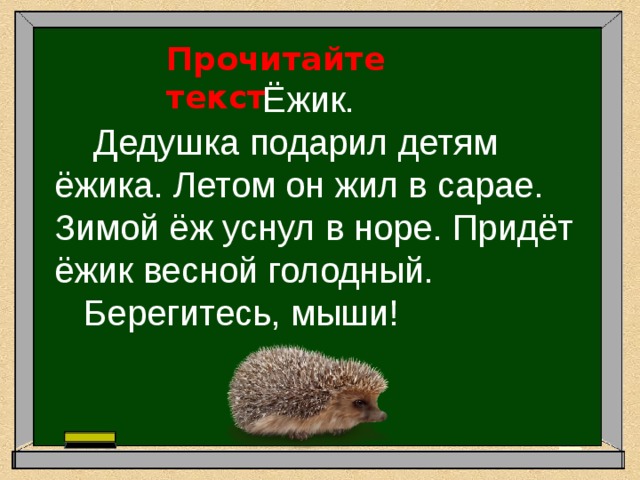 Прочитайте текст

Ёжик.

Дедушка подарил детям ёжика. Летом он жил в сарае. Зимой ёж уснул в норе. Придёт ёжик весной голодный.

Берегитесь, мыши!